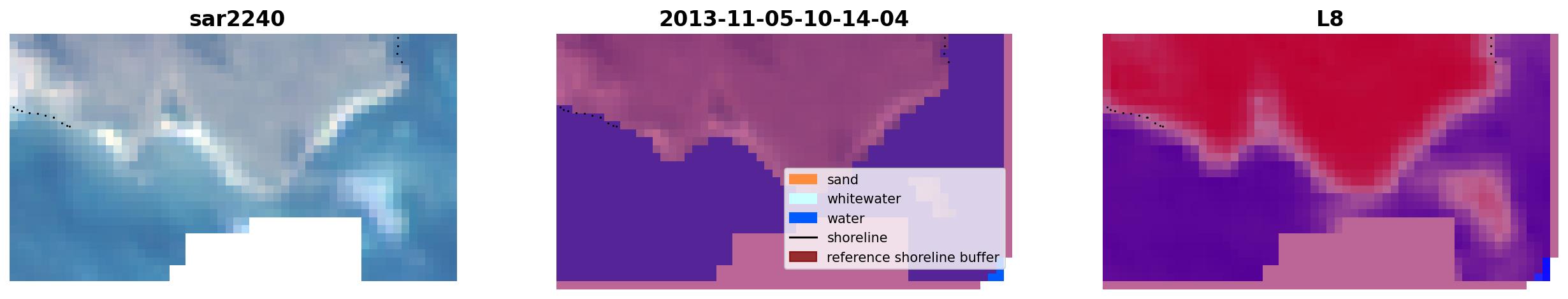 sar2240

2013-11-05-10-14-04

sand
whitewater
water
shoreline
reference shoreline buffer

L8